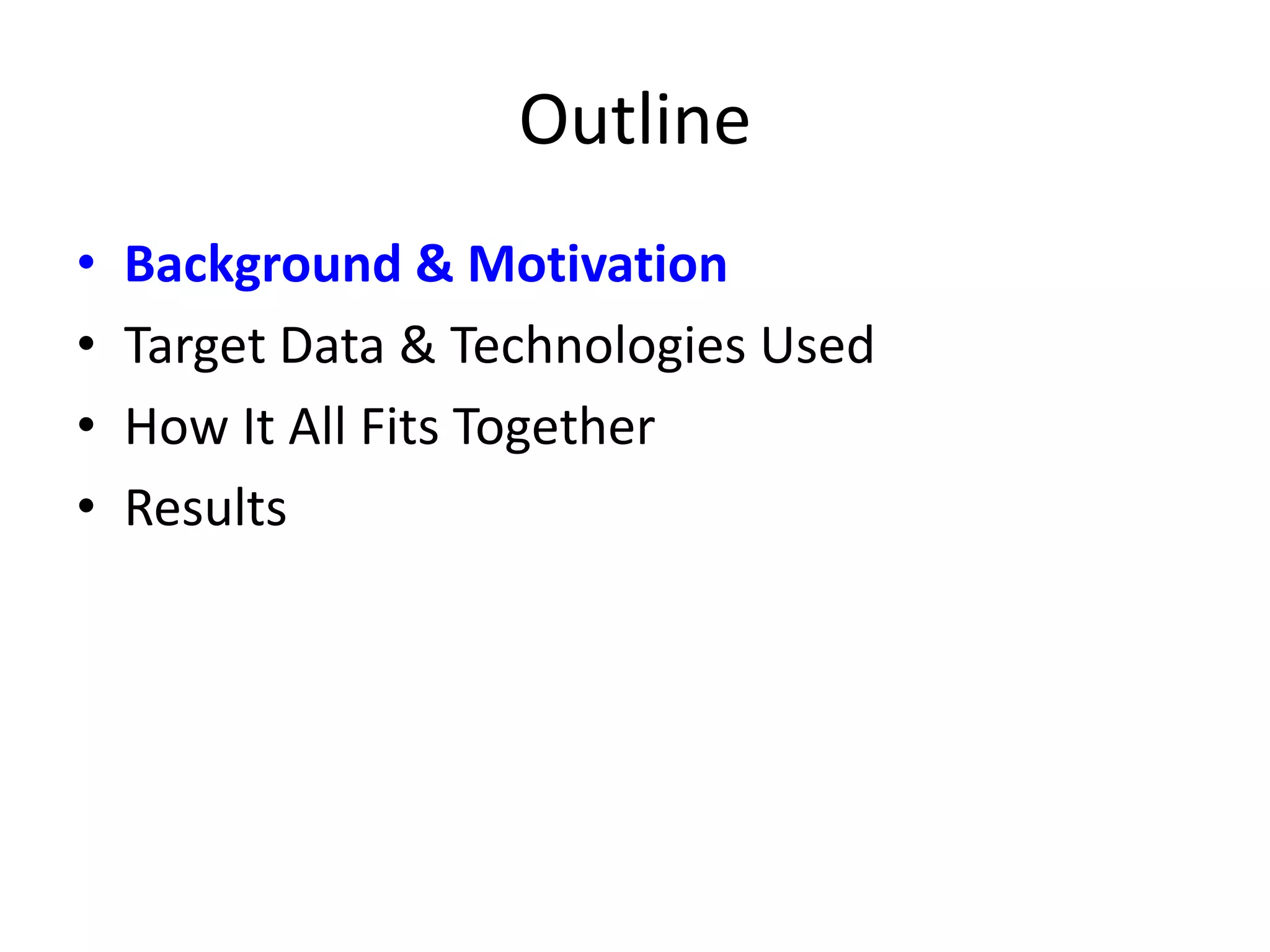 Outline

• Background & Motivation
• Target Data & Technologies Used
• How It All Fits Together
• Results